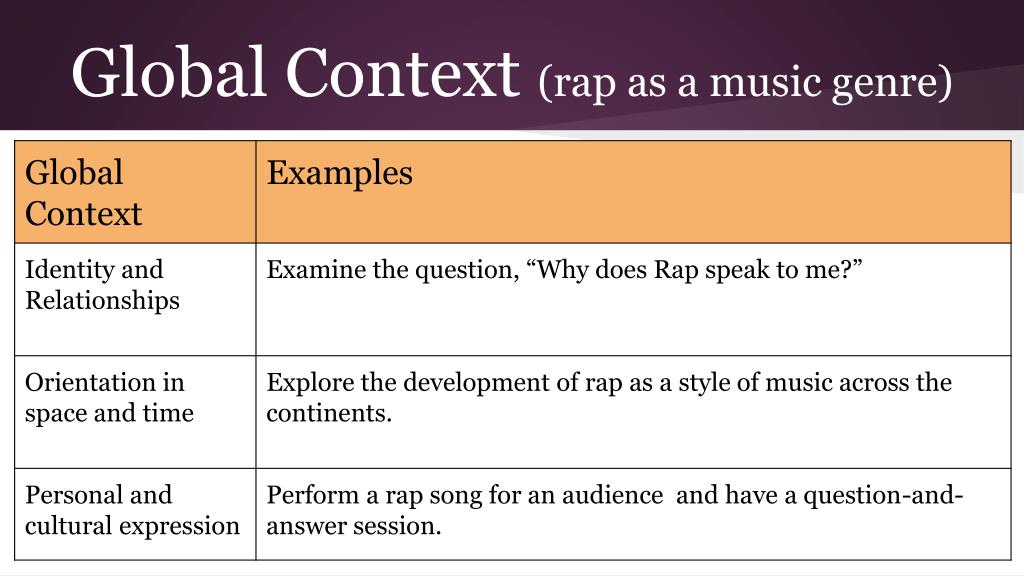 Global Context (rap as a music genre)

| Global Context | Examples |
|---|---|
| Identity and Relationships | Examine the question, “Why does Rap speak to me?” |
| Orientation in space and time | Explore the development of rap as a style of music across the continents. |
| Personal and cultural expression | Perform a rap song for an audience and have a question-and-answer session. |